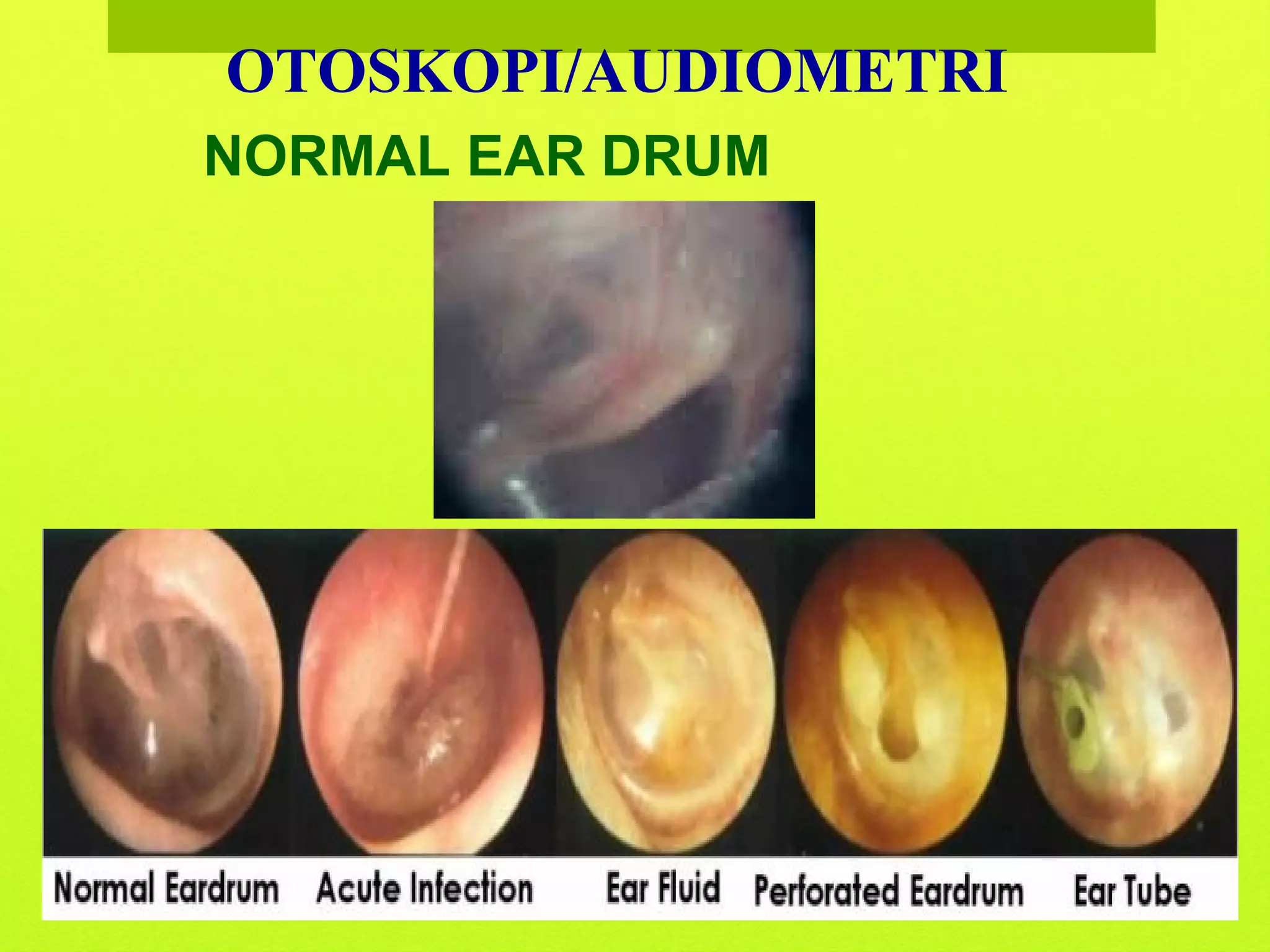 OTOSKOPI/AUDIOMETRI

NORMAL EAR DRUM

Normal Eardrum Acute Infection Ear Fluid Perforated Eardrum Ear Tube